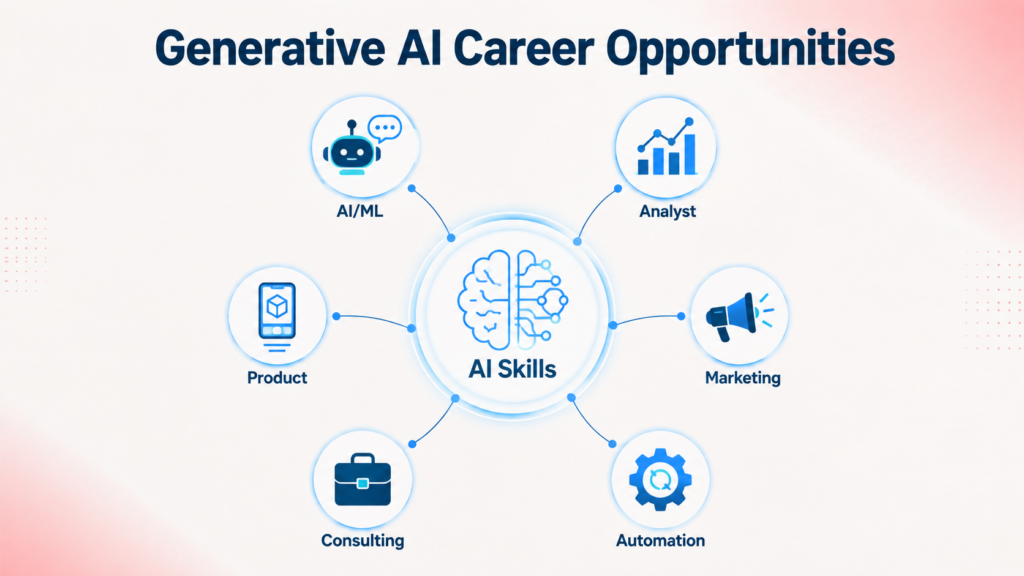 Generative AI Career Opportunities

AI/ML

Analyst

Product

AI Skills

Marketing

Consulting

Automation